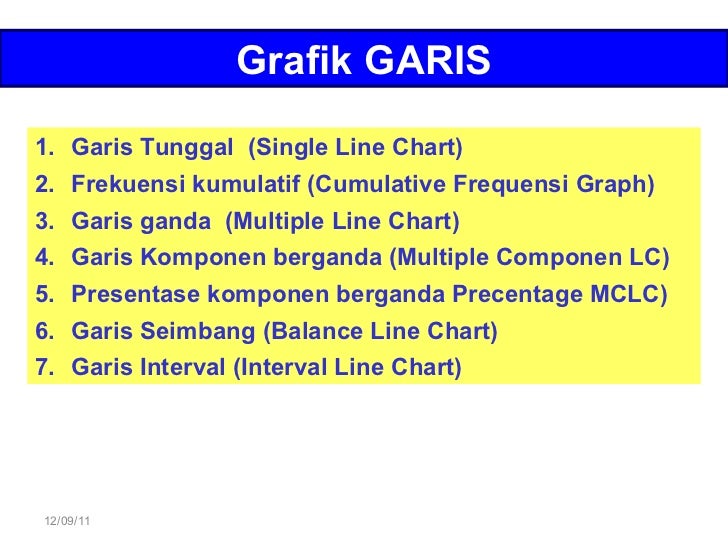 Grafik GARIS

1. Garis Tunggal (Single Line Chart)
2. Frekuensi kumulatif (Cumulative Frequensi Graph)
3. Garis ganda (Multiple Line Chart)
4. Garis Komponen berganda (Multiple Componen LC)
5. Presentase komponen berganda Precentage MCLC)
6. Garis Seimbang (Balance Line Chart)
7. Garis Interval (Interval Line Chart)

12/09/11